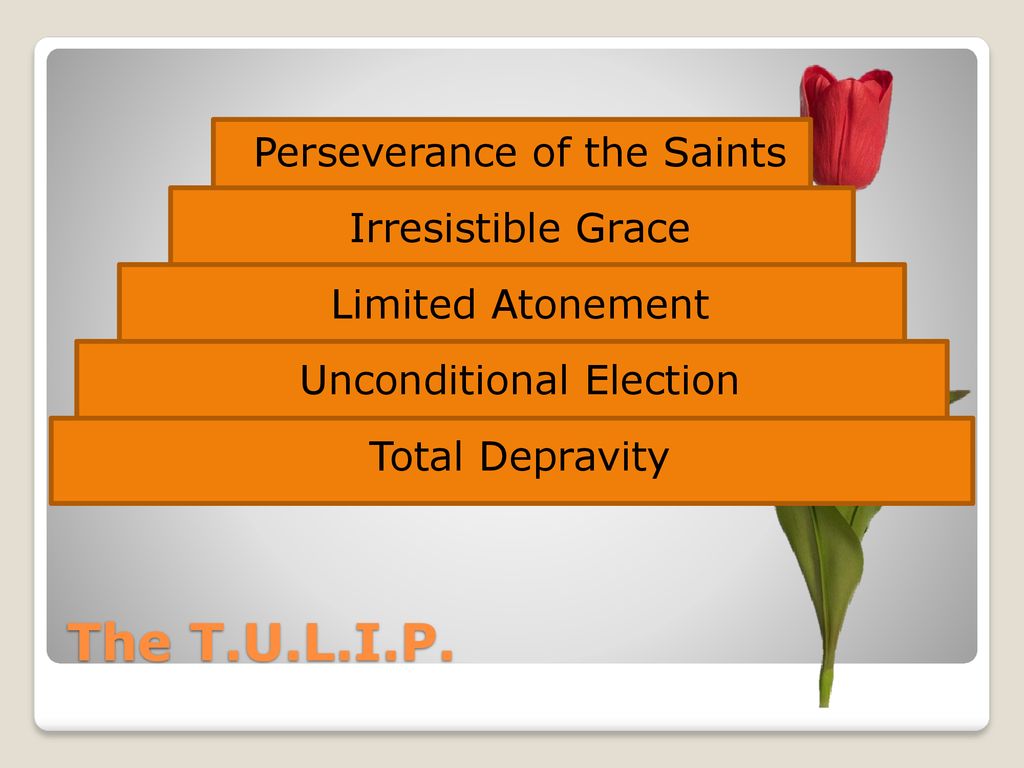 Perseverance of the Saints

Irresistible Grace

Limited Atonement

Unconditional Election

Total Depravity

The T.U.L.I.P.